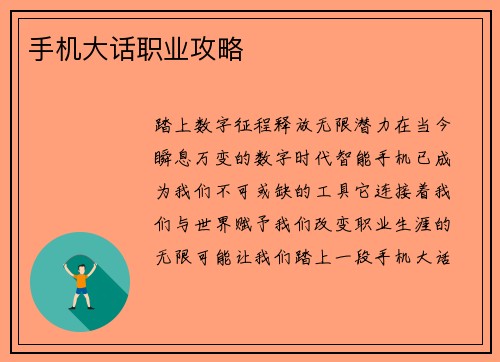 手机大话职业攻略

踏上数字征程释放无限潜力在当今瞬息万变的数字时代智能手机已成为我们不可或缺的工具它连接着我们与世界赋予我们改变职业生涯的无限可能让我们踏上一段手机大话